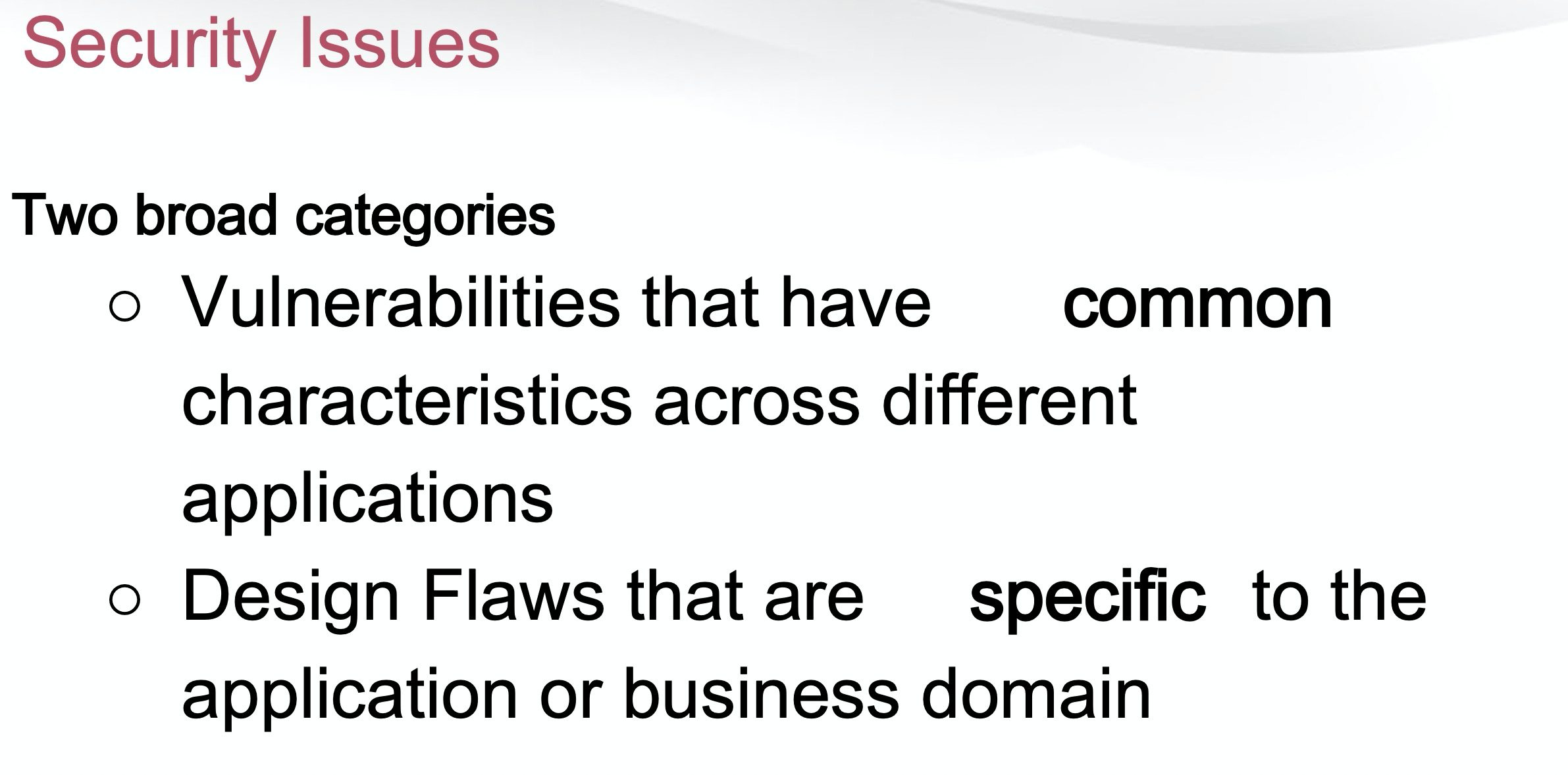 Security Issues

Two broad categories

○ Vulnerabilities that have common characteristics across different applications

○ Design Flaws that are specific to the application or business domain